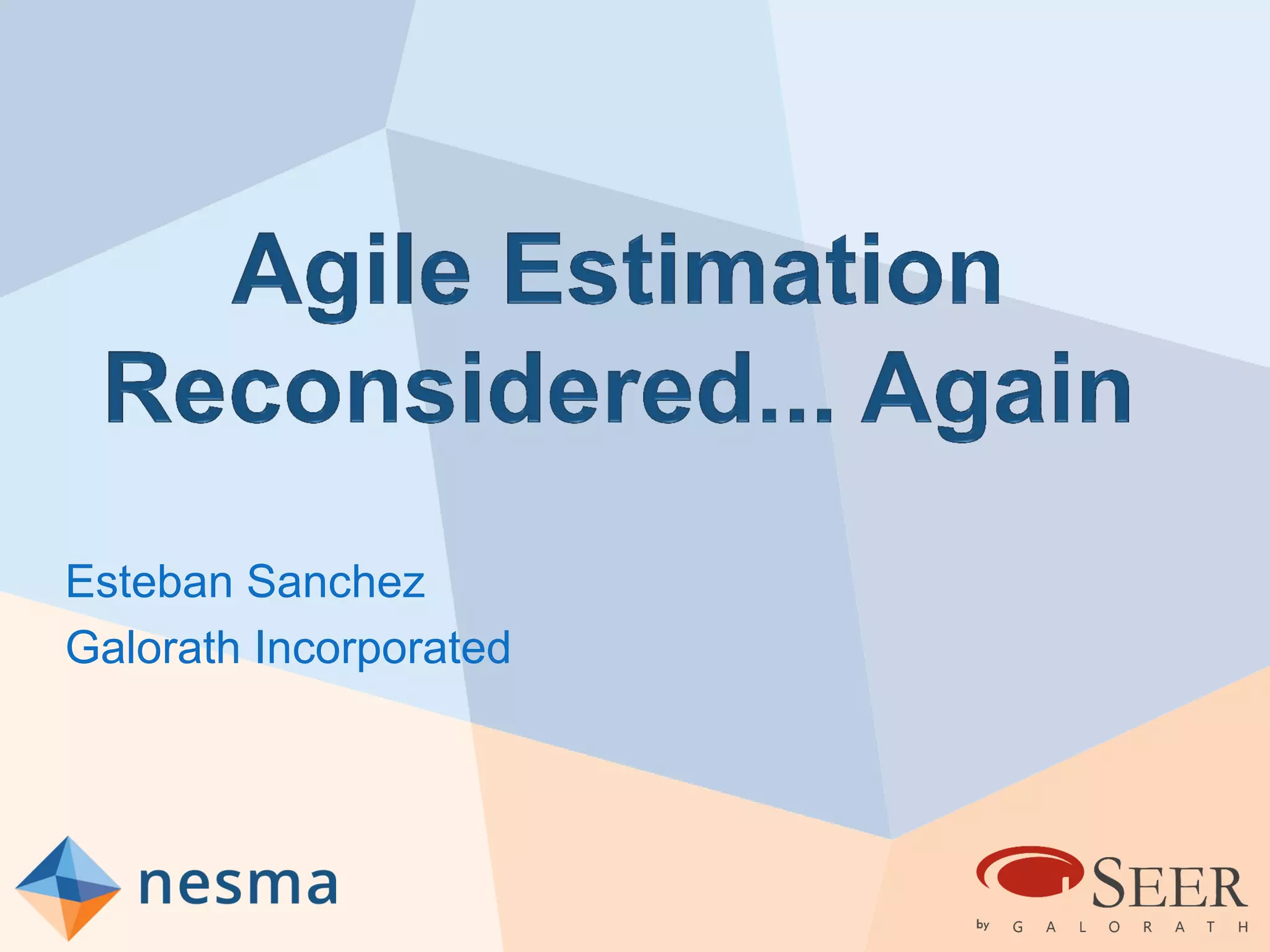 Agile Estimation Reconsidered... Again

Esteban Sanchez
Galorath Incorporated

nesma

SEER
by GALORATH